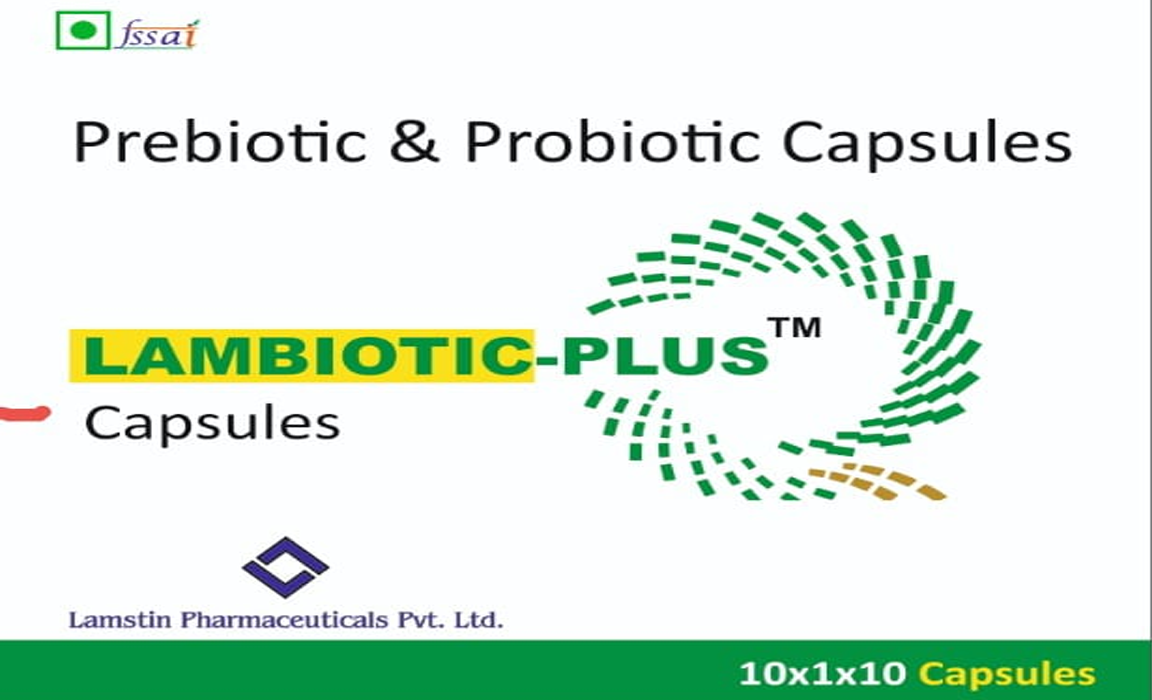 fssai

Prebiotic & Probiotic Capsules

LAMBIOTIC-PLUS™

Capsules

Lamstin Pharmaceuticals Pvt. Ltd.

10x1x10 Capsules